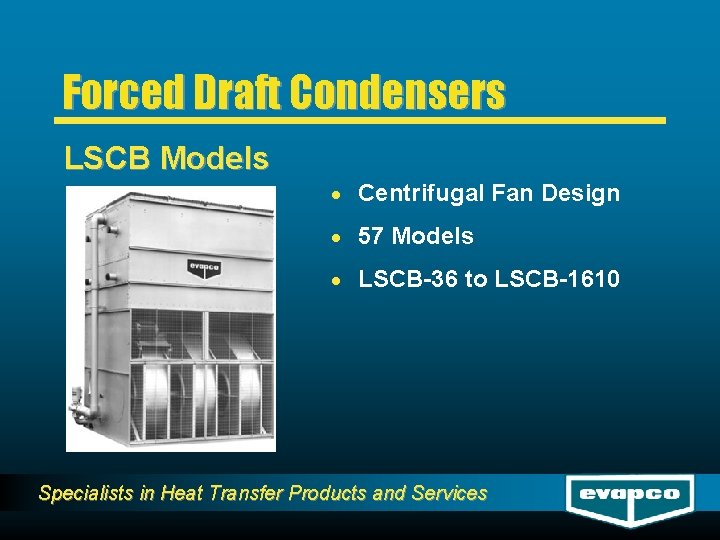 Forced Draft Condensers

LSCB Models

evapco

- Centrifugal Fan Design
- 57 Models
- LSCB-36 to LSCB-1610

Specialists in Heat Transfer Products and Services

evapco